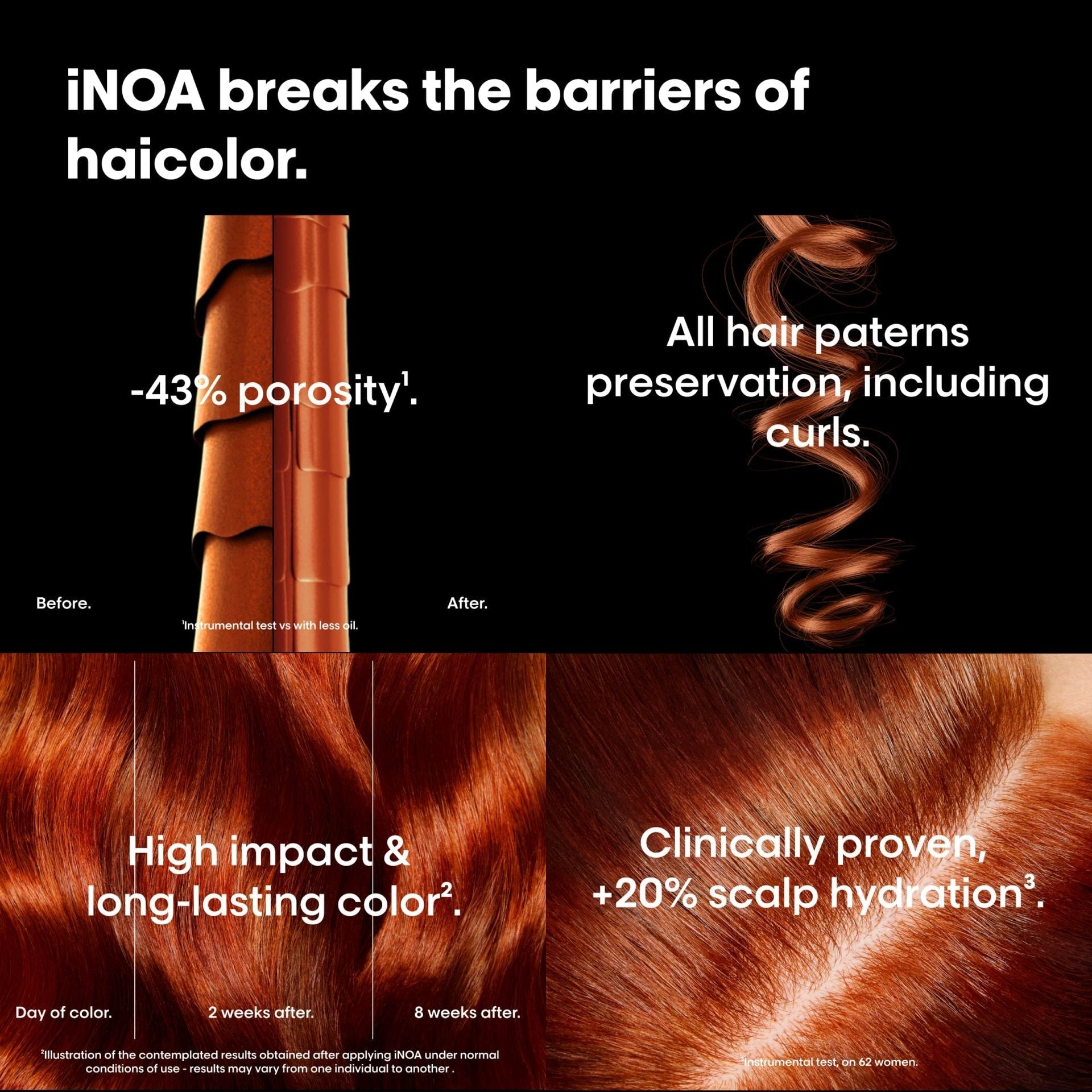 iNOA breaks the barriers of haicolor.

-43% porosity$^1$.

Before.

After.

$^1$Instrumental test vs with less oil.

All hair paterns preservation, including curls.

High impact & long-lasting color$^2$.

Day of color.

2 weeks after.

8 weeks after.

$^2$Illustration of the contemplated results obtained after applying iNOA under normal conditions of use - results may vary from one individual to another .

Clinically proven, +20% scalp hydration$^3$.

$^3$Instrumental test, on 62 women.